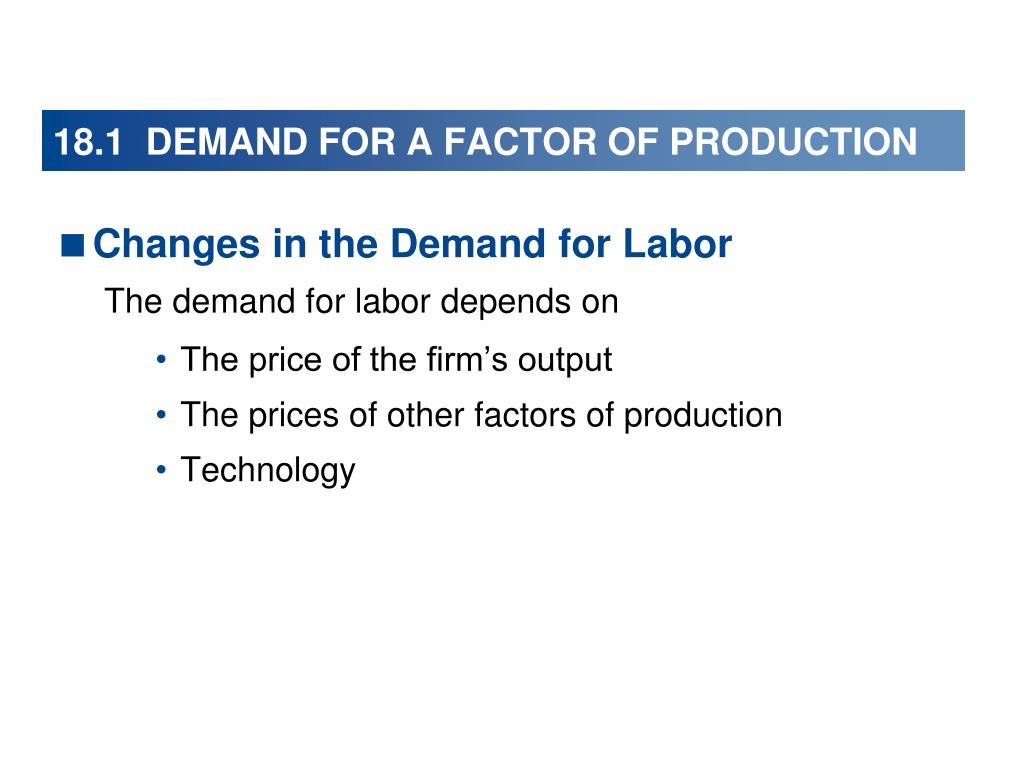 18.1 DEMAND FOR A FACTOR OF PRODUCTION

■ Changes in the Demand for Labor

The demand for labor depends on

• The price of the firm’s output
• The prices of other factors of production
• Technology